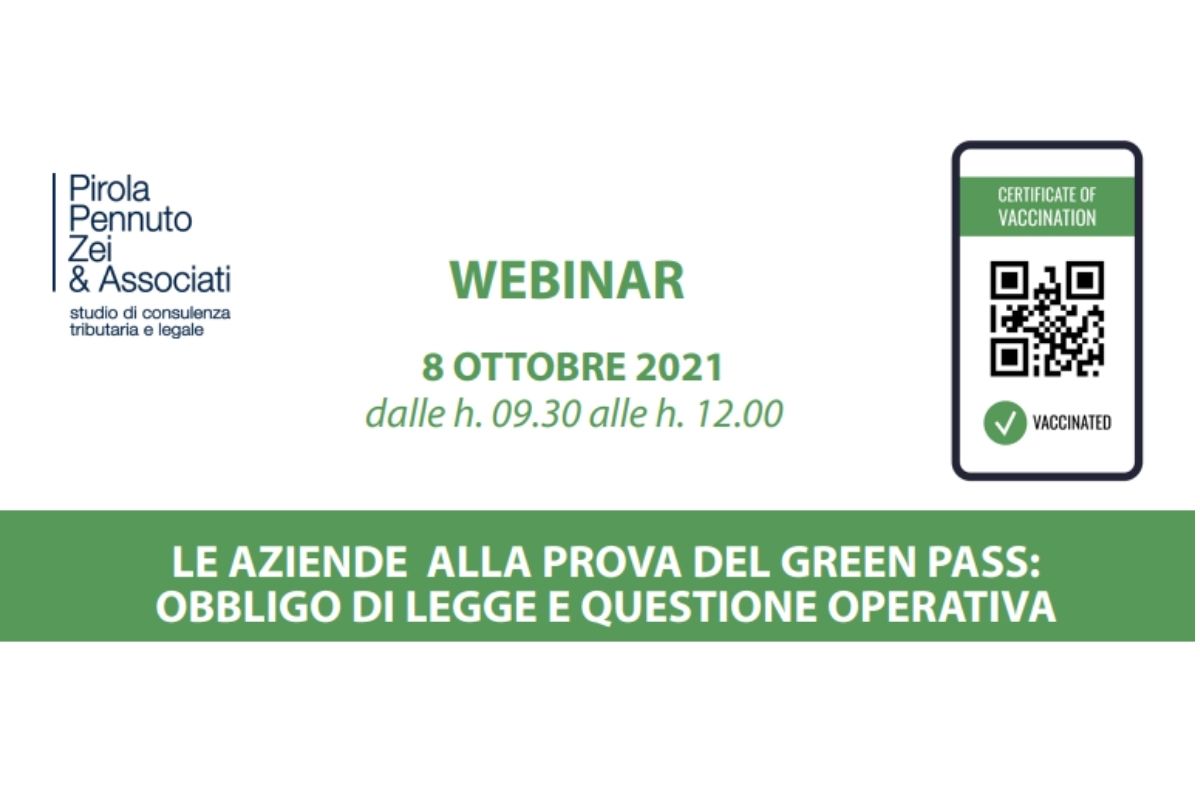 Pirola
Pennuto
Zei
& Associati
studio di consulenza tributaria e legale

WEBINAR

8 OTTOBRE 2021
dalle h. 09.30 alle h. 12.00

CERTIFICATE OF VACCINATION

VACCINATED

LE AZIENDE ALLA PROVA DEL GREEN PASS:
OBBLIGO DI LEGGE E QUESTIONE OPERATIVA